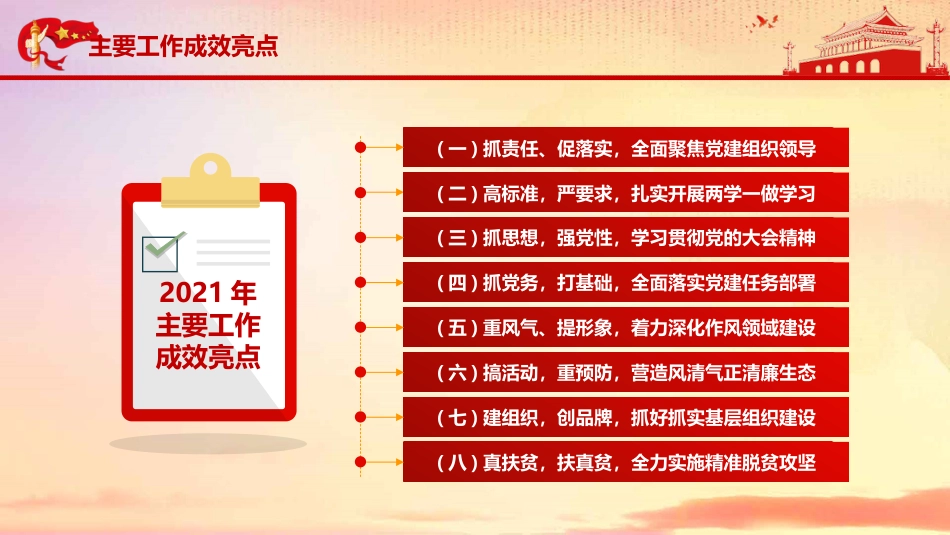 主要工作成效亮点

2021 年
主要工作
成效亮点

（一）抓责任、促落实，全面聚焦党建组织领导

（二）高标准，严要求，扎实开展两学一做学习

（三）抓思想，强党性，学习贯彻党的大会精神

（四）抓党务，打基础，全面落实党建任务部署

（五）重风气、提形象，着力深化作风领域建设

（六）搞活动，重预防，营造风清气正清廉生态

（七）建组织，创品牌，抓好抓实基层组织建设

（八）真扶贫，扶真贫，全力实施精准脱贫攻坚